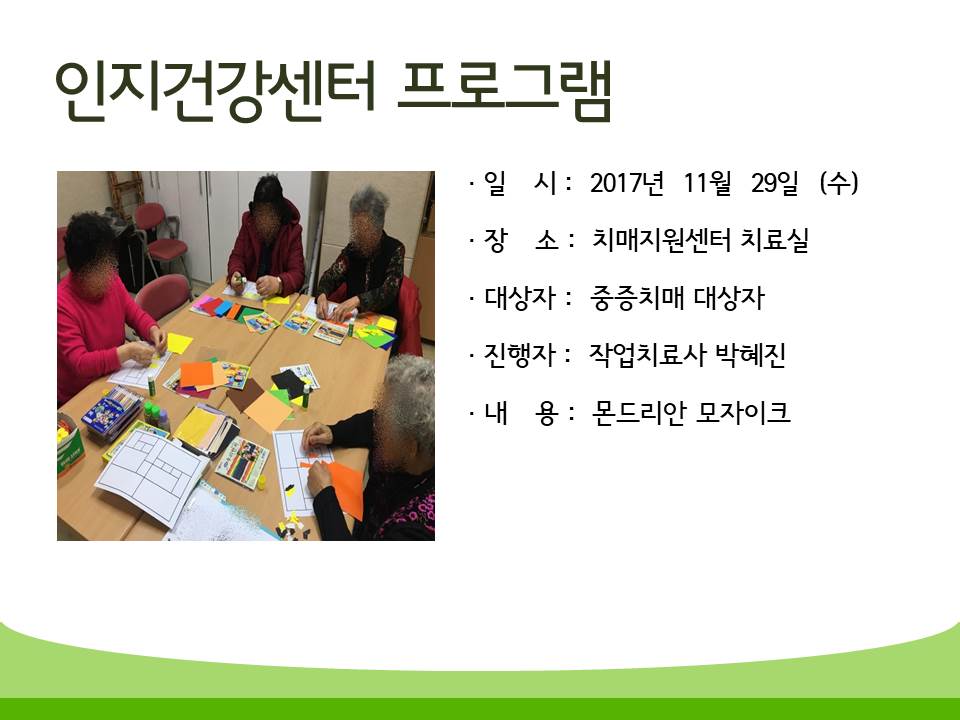 인지건강센터 프로그램

· 일 시 : 2017년 11월 29일 (수)

· 장 소 : 치매지원센터 치료실

· 대상자 : 중증치매 대상자

· 진행자 : 작업치료사 박혜진

· 내 용 : 몬드리안 모자이크